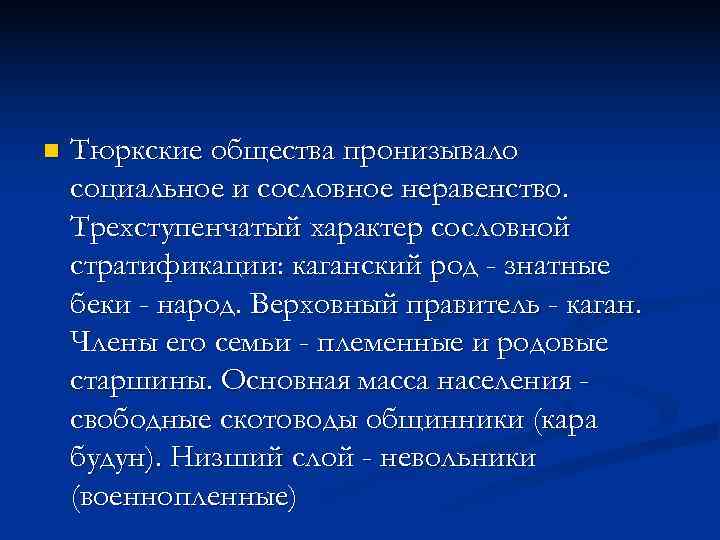 Тюркские общества пронизывало социальное и сословное неравенство. Трехступенчатый характер сословной стратификации: каганский род - знатные беки - народ. Верховный правитель - каган. Члены его семьи - племенные и родовые старшины. Основная масса населения - свободные скотоводы общинники (кара будун). Низший слой - невольники (военнопленные)